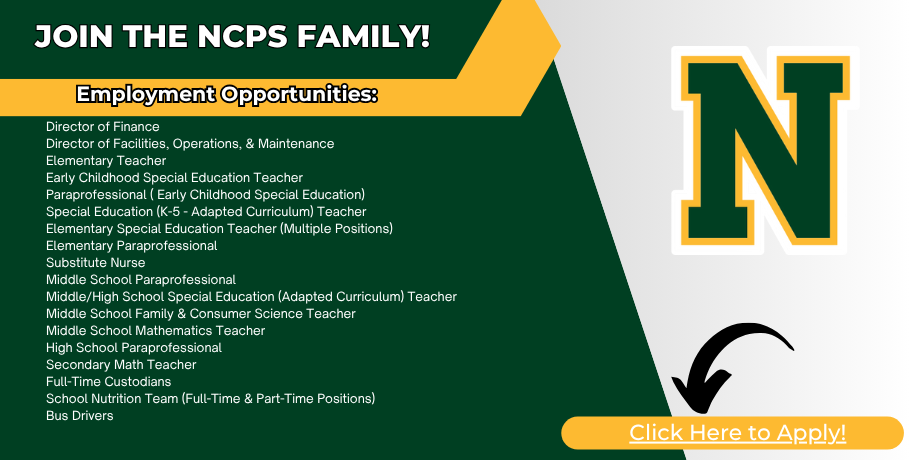 JOIN THE NCPS FAMILY!

Employment Opportunities:

Director of Finance
Director of Facilities, Operations, & Maintenance
Elementary Teacher
Early Childhood Special Education Teacher
Paraprofessional ( Early Childhood Special Education)
Special Education (K-5 - Adapted Curriculum) Teacher
Elementary Special Education Teacher (Multiple Positions)
Elementary Paraprofessional
Substitute Nurse
Middle School Paraprofessional
Middle/High School Special Education (Adapted Curriculum) Teacher
Middle School Family & Consumer Science Teacher
Middle School Mathematics Teacher
High School Paraprofessional
Secondary Math Teacher
Full-Time Custodians
School Nutrition Team (Full-Time & Part-Time Positions)
Bus Drivers

N

Click Here to Apply!